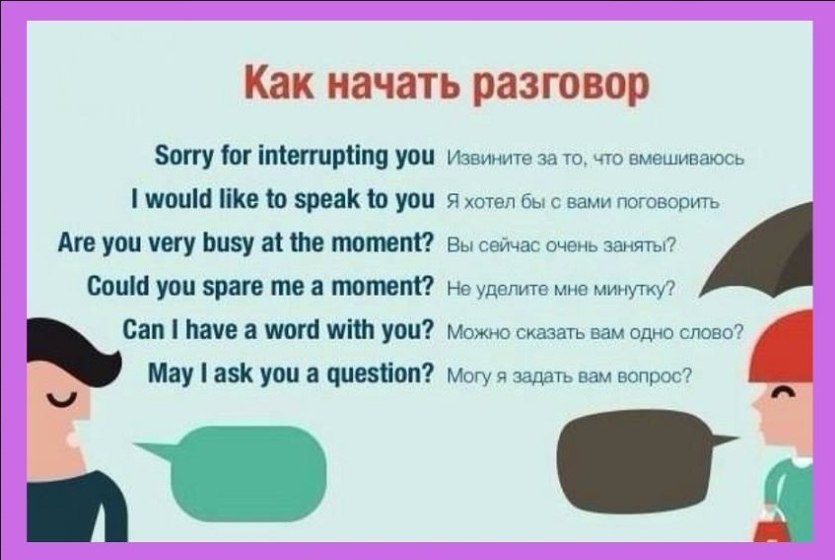 Как начать разговор

Sorry for interrupting you Извините за то, что вмешиваюсь

I would like to speak to you Я хотел бы с вами поговорить

Are you very busy at the moment? Вы сейчас очень заняты?

Could you spare me a moment? Не уделите мне минутку?

Can I have a word with you? Можно сказать вам одно слово?

May I ask you a question? Могу я задать вам вопрос?